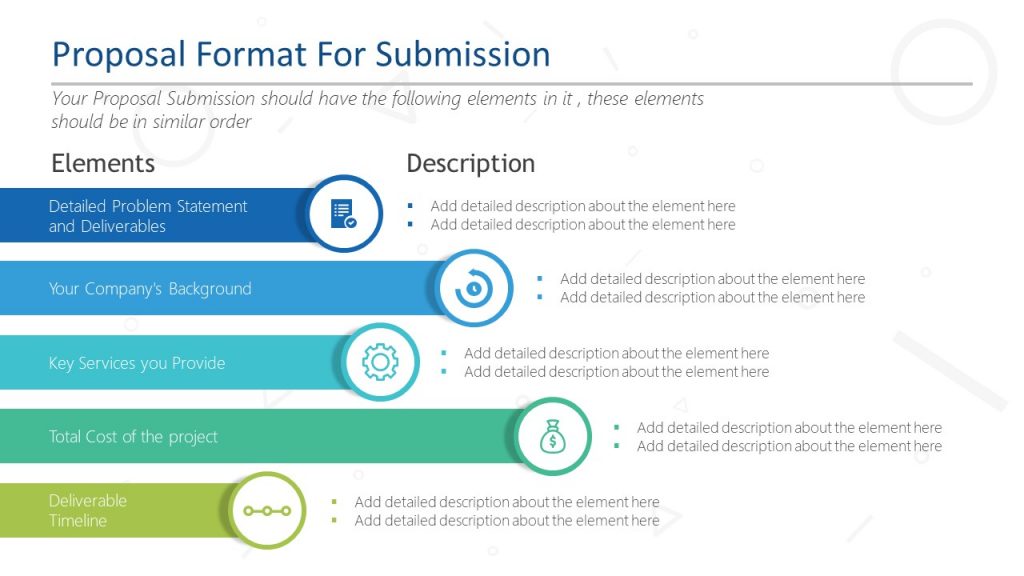 Proposal Format For Submission

Your Proposal Submission should have the following elements in it , these elements should be in similar order

Elements

Description

Detailed Problem Statement and Deliverables

- Add detailed description about the element here
- Add detailed description about the element here

Your Company's Background

- Add detailed description about the element here
- Add detailed description about the element here

Key Services you Provide

- Add detailed description about the element here
- Add detailed description about the element here

Total Cost of the project

- Add detailed description about the element here
- Add detailed description about the element here

Deliverable Timeline

- Add detailed description about the element here
- Add detailed description about the element here